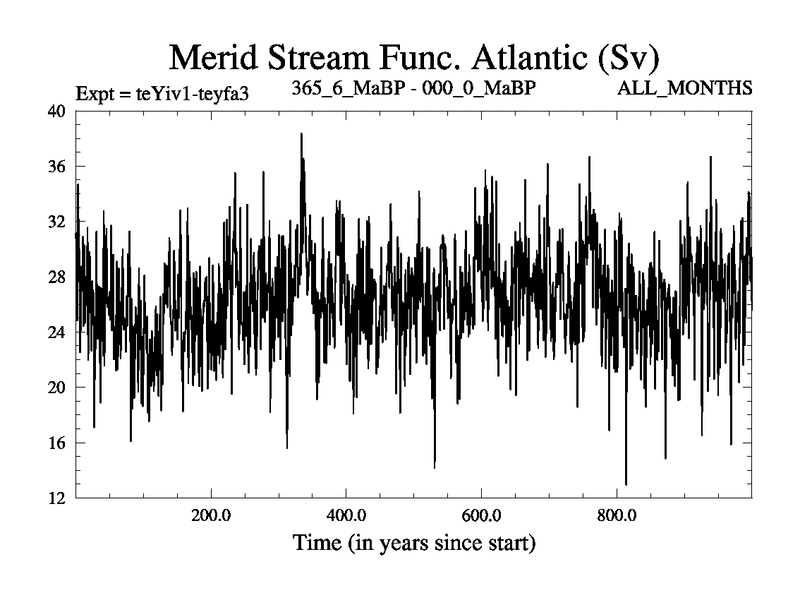 Merid Stream Func. Atlantic (Sv)

Expt = teYiv1-teyfa3

365_6_MaBP - 000_0_MaBP

ALL_MONTHS

40
36
32
28
24
20
16
12

200.0
400.0
600.0
800.0

Time (in years since start)